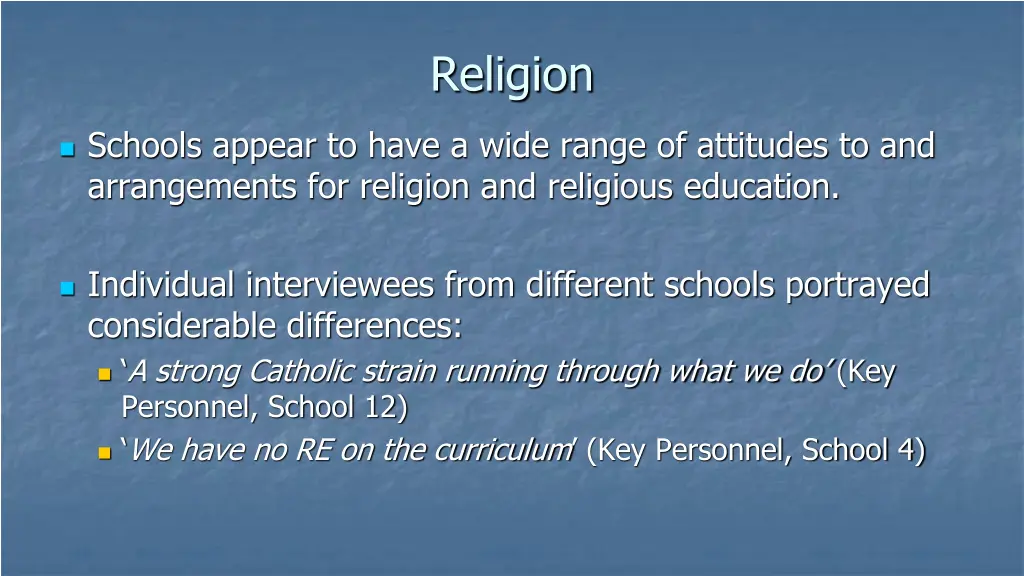 Religion

Schools appear to have a wide range of attitudes to and arrangements for religion and religious education.

Individual interviewees from different schools portrayed considerable differences:

‘A strong Catholic strain running through what we do’ (Key Personnel, School 12)

‘We have no RE on the curriculum’ (Key Personnel, School 4)